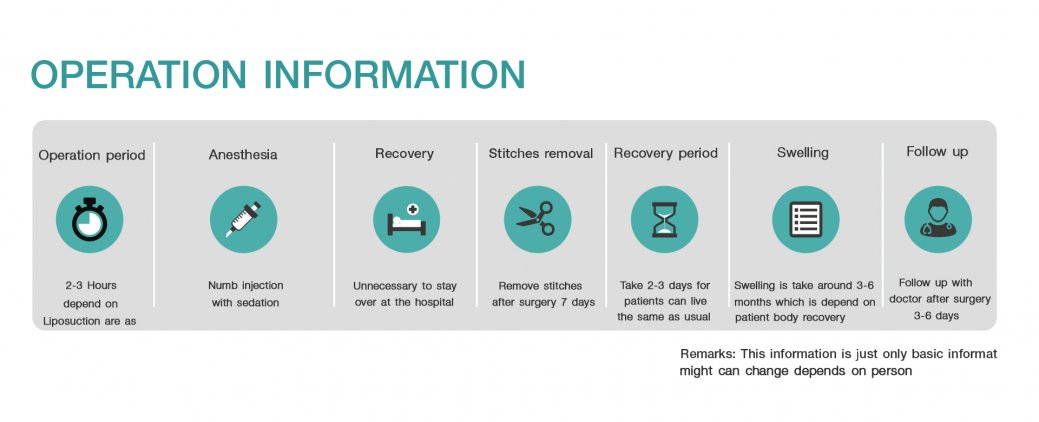 OPERATION INFORMATION

Operation period

2-3 Hours depend on Liposuction are as

Anesthesia

Numb injection with sedation

Recovery

Unnecessary to stay over at the hospital

Stitches removal

Remove stitches after surgery 7 days

Recovery period

Take 2-3 days for patients can live the same as usual

Swelling

Swelling is take around 3-6 months which is depend on patient body recovery

Follow up

Follow up with doctor after surgery 3-6 days

Remarks: This information is just only basic informat might can change depends on person